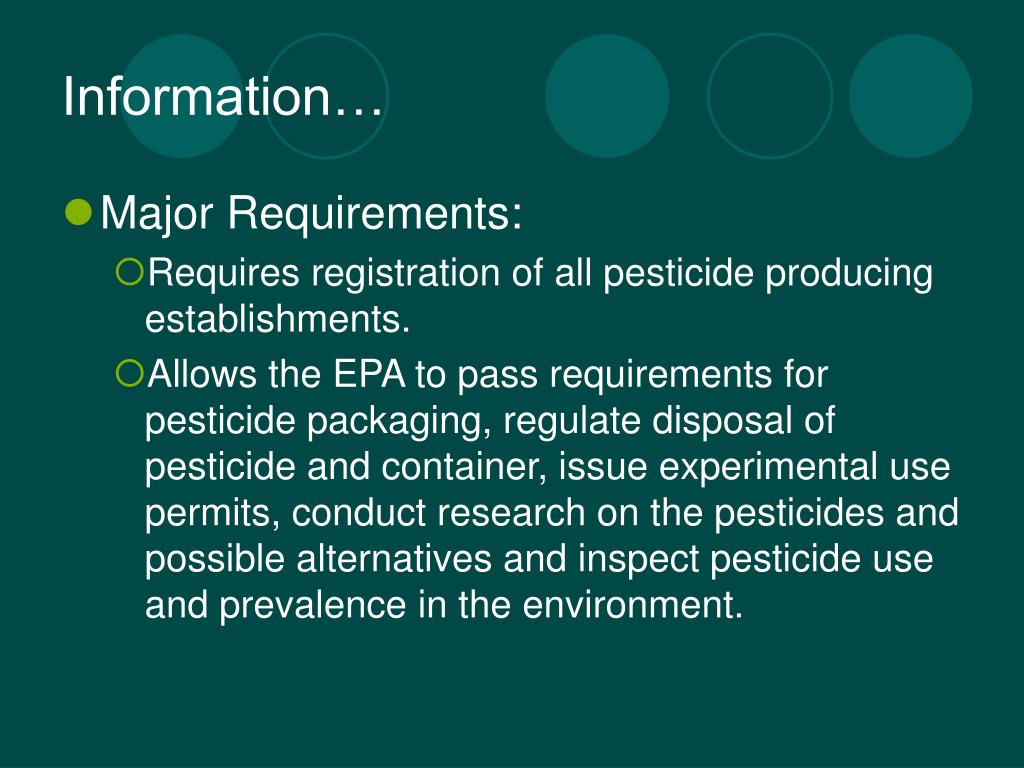 Information…

Major Requirements:

Requires registration of all pesticide producing establishments.

Allows the EPA to pass requirements for pesticide packaging, regulate disposal of pesticide and container, issue experimental use permits, conduct research on the pesticides and possible alternatives and inspect pesticide use and prevalence in the environment.